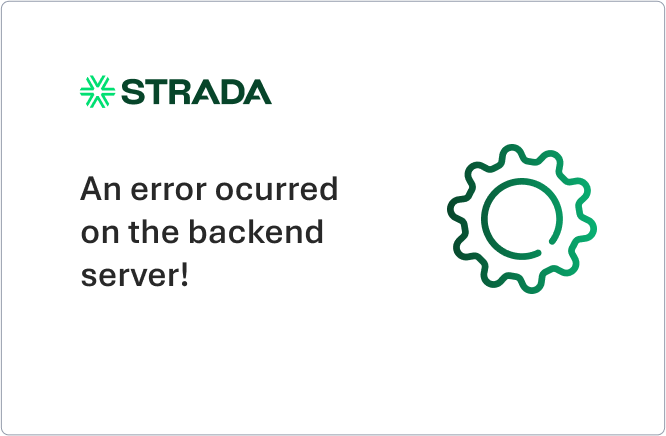 STRADA

An error ocurred on the backend server!